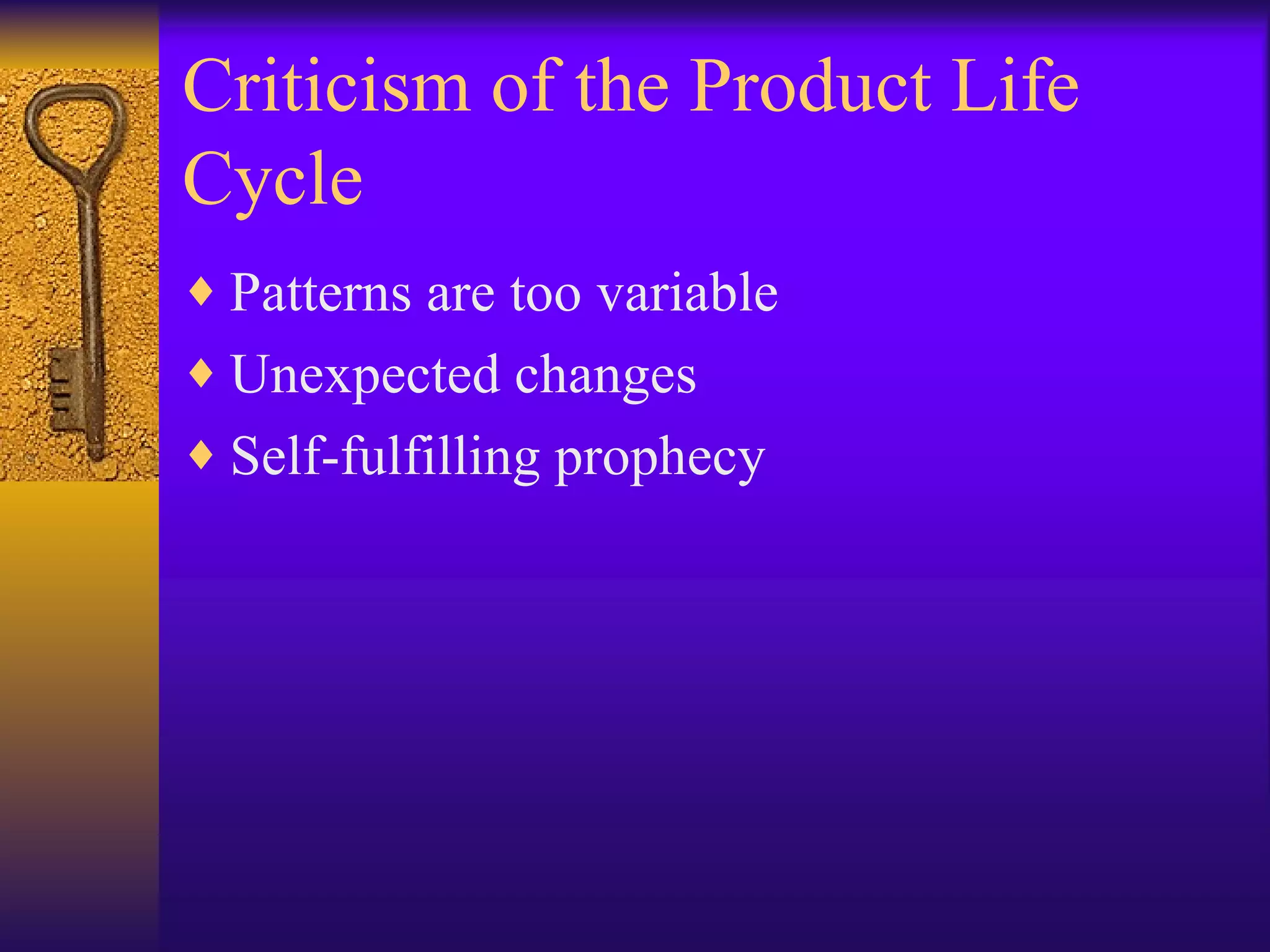 Criticism of the Product Life Cycle

♦ Patterns are too variable
♦ Unexpected changes
♦ Self-fulfilling prophecy